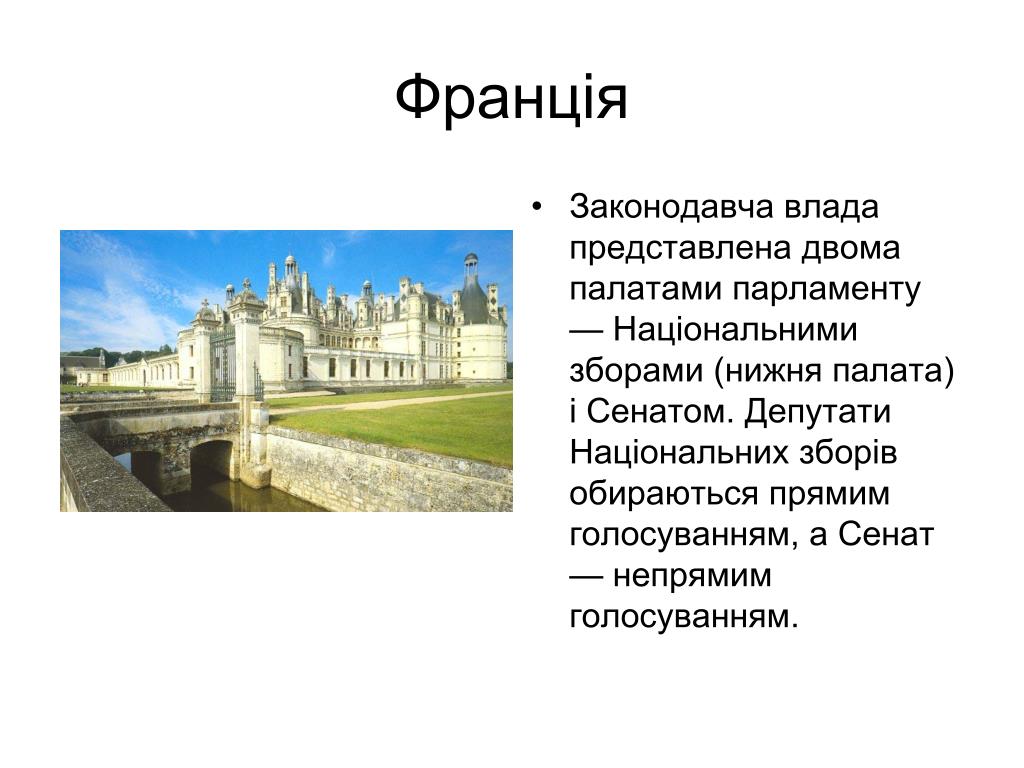 Франція

• Законодавча влада представлена двома палатами парламенту — Національними зборами (нижня палата) і Сенатом. Депутати Національних зборів обираються прямим голосуванням, а Сенат — непрямим голосуванням.